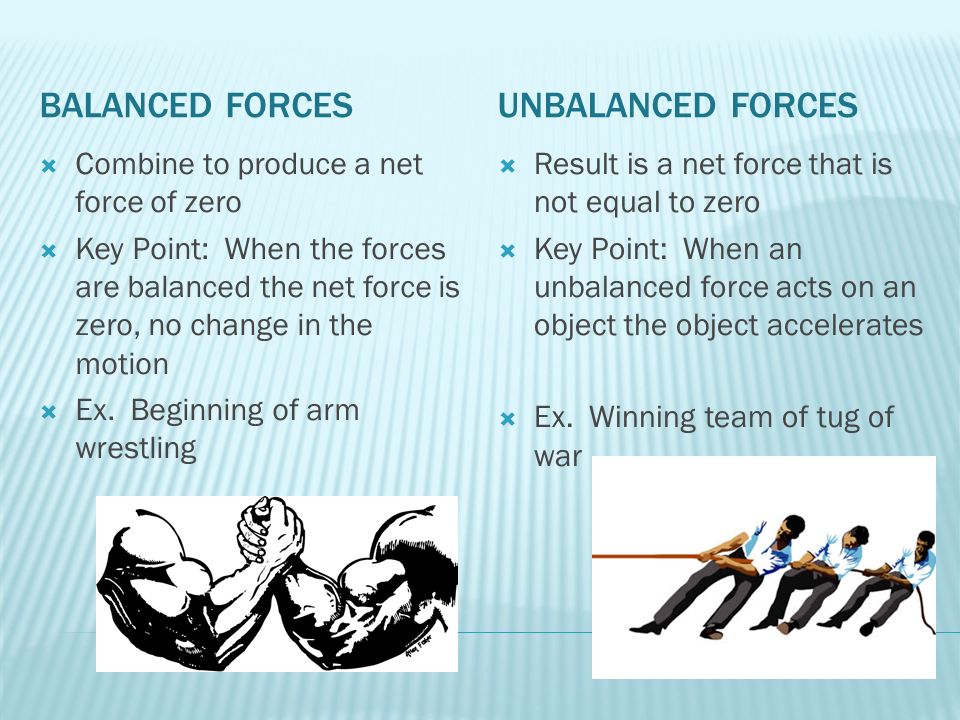 BALANCED FORCES

Combine to produce a net force of zero

Key Point: When the forces are balanced the net force is zero, no change in the motion

Ex. Beginning of arm wrestling

UNBALANCED FORCES

Result is a net force that is not equal to zero

Key Point: When an unbalanced force acts on an object the object accelerates

Ex. Winning team of tug of war